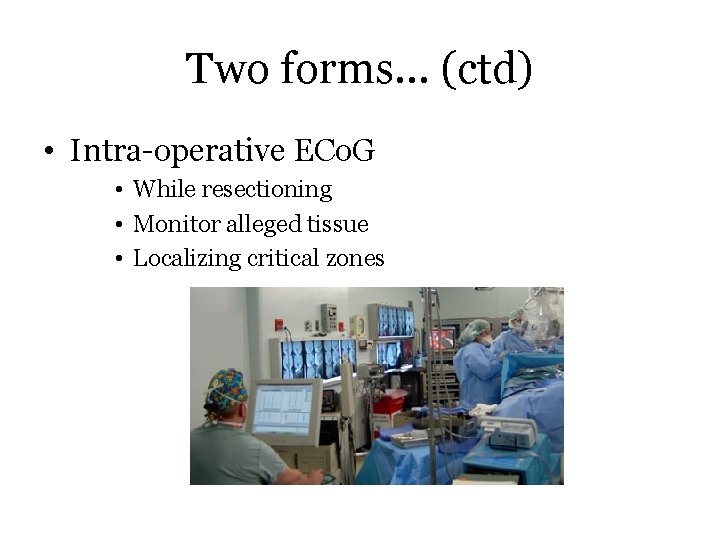 Two forms… (ctd)

• Intra-operative ECoG
  • While resectioning
  • Monitor alleged tissue
  • Localizing critical zones